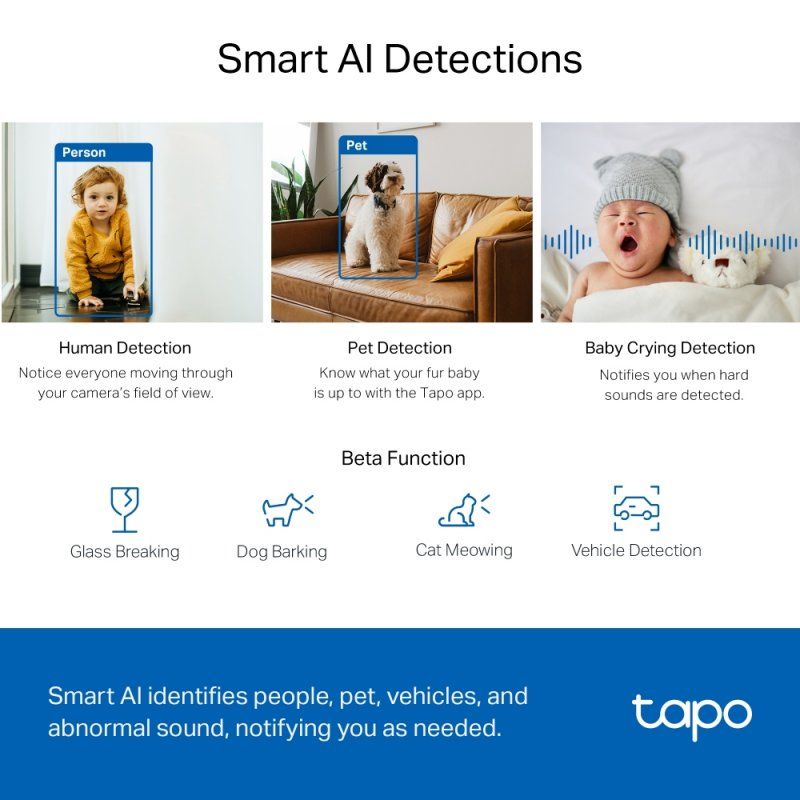 Smart AI Detections

Person

Pet

Human Detection
Notice everyone moving through your camera's field of view.

Pet Detection
Know what your fur baby is up to with the Tapo app.

Baby Crying Detection
Notifies you when hard sounds are detected.

Beta Function

Glass Breaking

Dog Barking

Cat Meowing

Vehicle Detection

Smart AI identifies people, pet, vehicles, and abnormal sound, notifying you as needed.

tapo